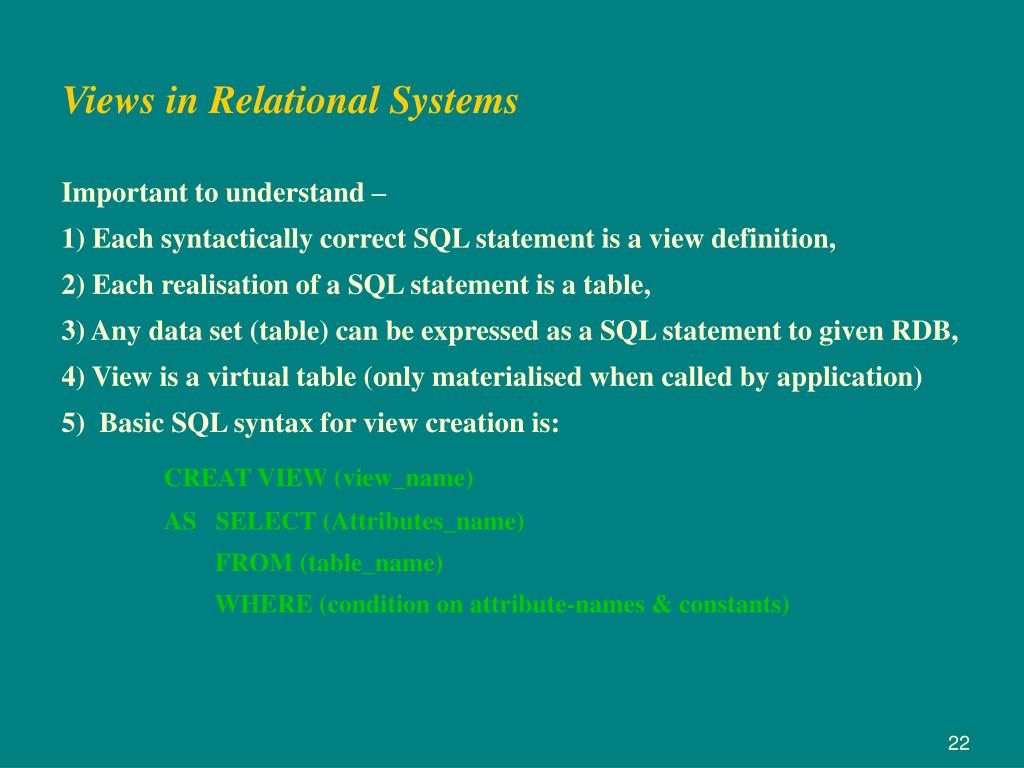 Views in Relational Systems

Important to understand –

1) Each syntactically correct SQL statement is a view definition,

2) Each realisation of a SQL statement is a table,

3) Any data set (table) can be expressed as a SQL statement to given RDB,

4) View is a virtual table (only materialised when called by application)

5) Basic SQL syntax for view creation is:

CREAT VIEW (view_name)
AS SELECT (Attributes_name)
FROM (table_name)
WHERE (condition on attribute-names & constants)

22